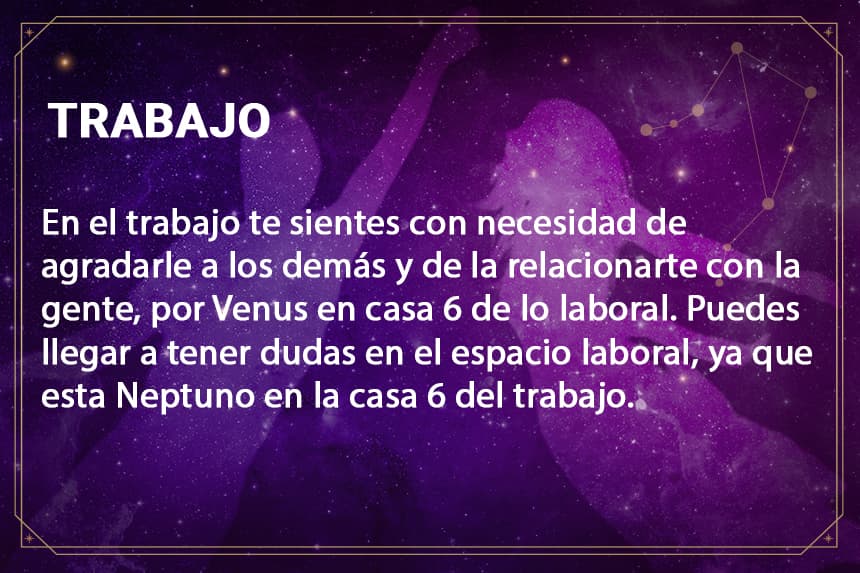 TRABAJO

En el trabajo te sientes con necesidad de agradarle a los demás y de la relacionarte con la gente, por Venus en casa 6 de lo laboral. Puedes llegar a tener dudas en el espacio laboral, ya que esta Neptuno en la casa 6 del trabajo.